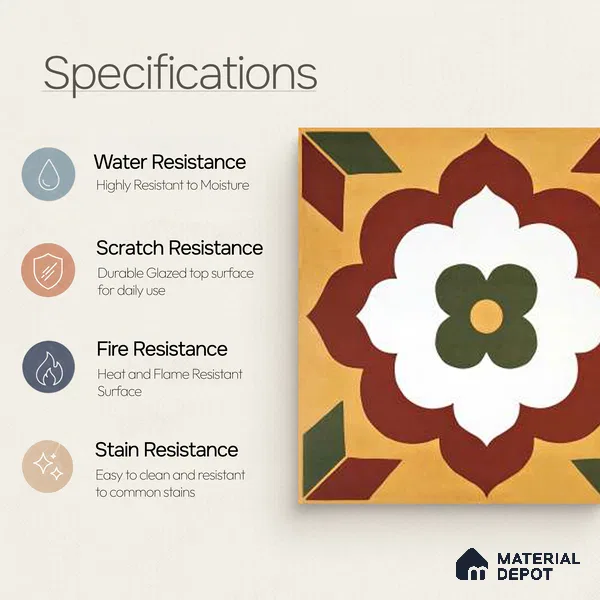 Specifications

Water Resistance
Highly Resistant to Moisture

Scratch Resistance
Durable Glazed top surface for daily use

Fire Resistance
Heat and Flame Resistant Surface

Stain Resistance
Easy to clean and resistant to common stains

MATERIAL DEPOT